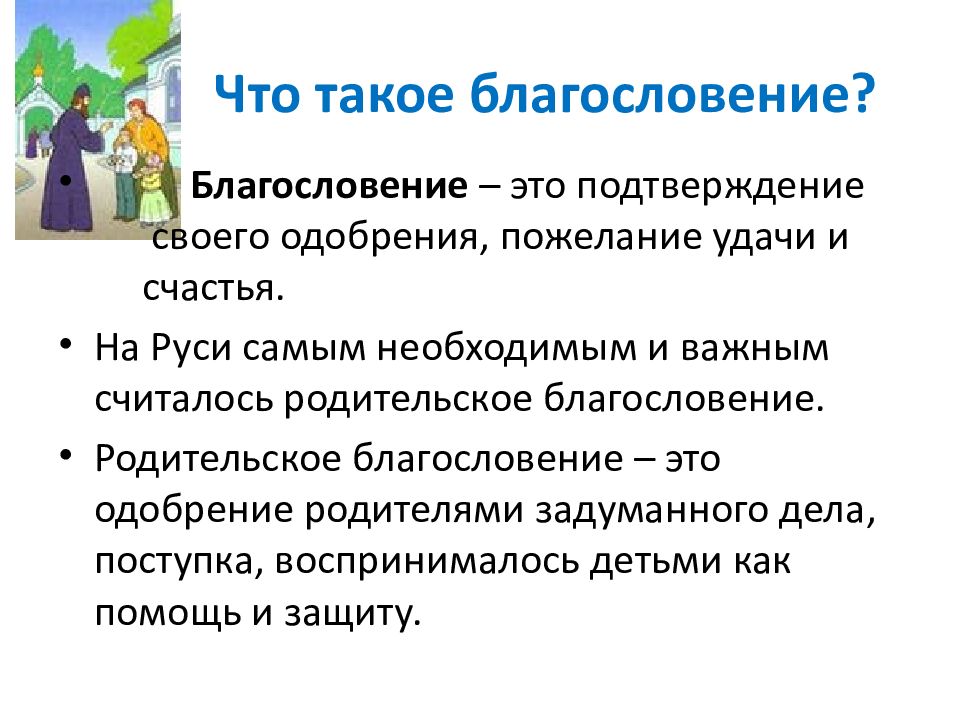 Что такое благословение?

• Благословение – это подтверждение своего одобрения, пожелание удачи и счастья.

• На Руси самым необходимым и важным считалось родительское благословение.

• Родительское благословение – это одобрение родителями задуманного дела, поступка, воспринималось детьми как помощь и защиту.